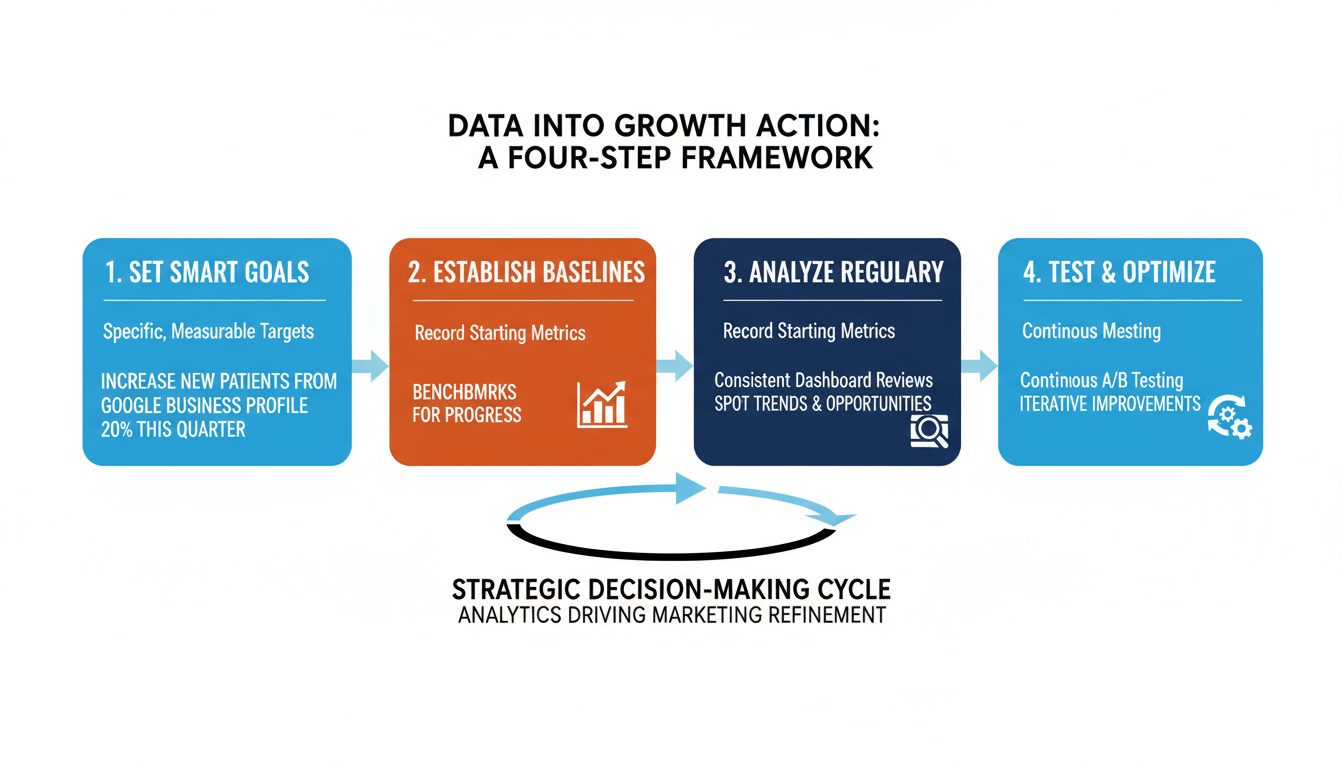 DATA INTO GROWTH ACTION:
A FOUR-STEP FRAMEWORK

1. SET SMART GOALS

Specific, Measurable Targets

INCREASE NEW PATIENTS FROM GOOGLE BUSINESS PROFILE 20% THIS QUARTER

2. ESTABLISH BASELINES

Record Starting Metrics

BENCHBMRKS FOR PROGRESS

3. ANALYZE REGULARY

Record Starting Metrics

Consistent Dashboard Reviews
SPOT TRENDS & OPPORTUNITIES

4. TEST & OPTIMIZE

Continous Mesting

Continous A/B Testing
ITERATIVE IMPROVEMENTS

STRATEGIC DECISION-MAKING CYCLE
ANALYTICS DRIVING MARKETING REFINEMENT